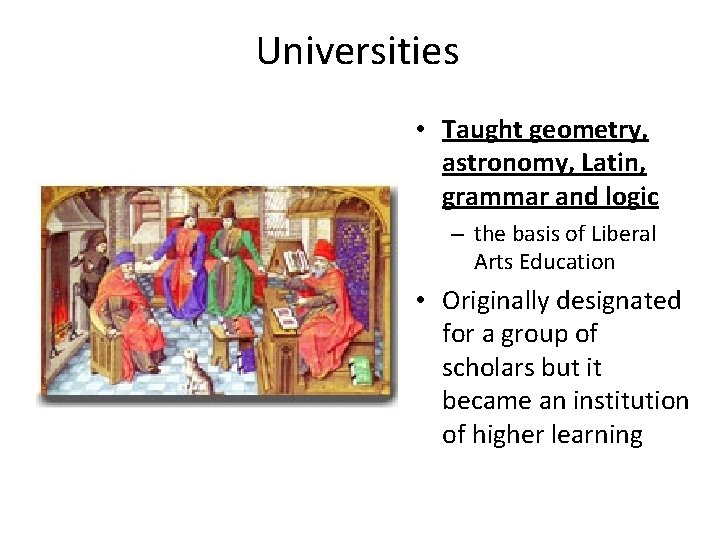 Universities

• Taught geometry, astronomy, Latin, grammar and logic
  – the basis of Liberal Arts Education
• Originally designated for a group of scholars but it became an institution of higher learning